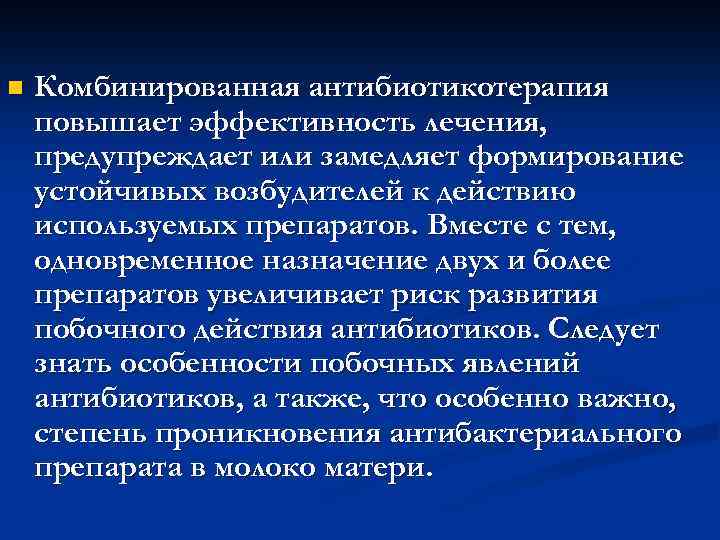 Комбинированная антибиотикотерапия повышает эффективность лечения, предупреждает или замедляет формирование устойчивых возбудителей к действию используемых препаратов. Вместе с тем, одновременное назначение двух и более препаратов увеличивает риск развития побочного действия антибиотиков. Следует знать особенности побочных явлений антибиотиков, а также, что особенно важно, степень проникновения антибактериального препарата в молоко матери.